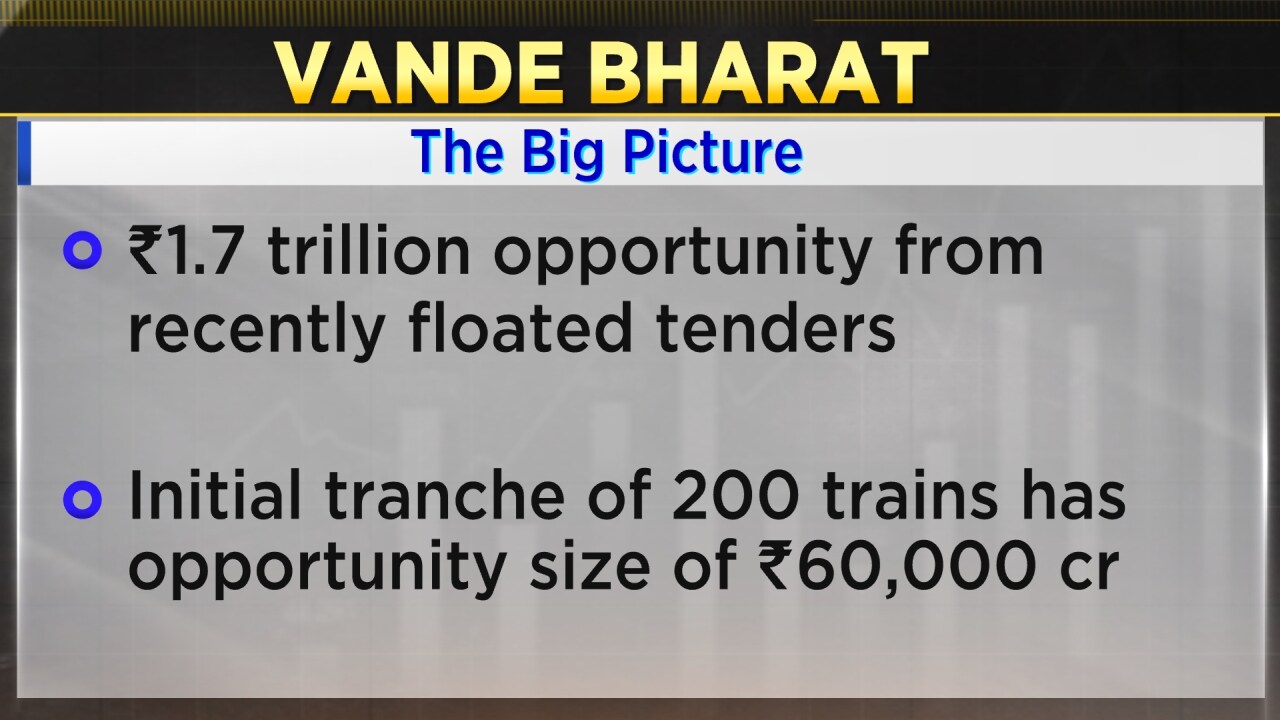 VANDE BHARAT

The Big Picture

₹1.7 trillion opportunity from recently floated tenders

Initial tranche of 200 trains has opportunity size of ₹60,000 cr